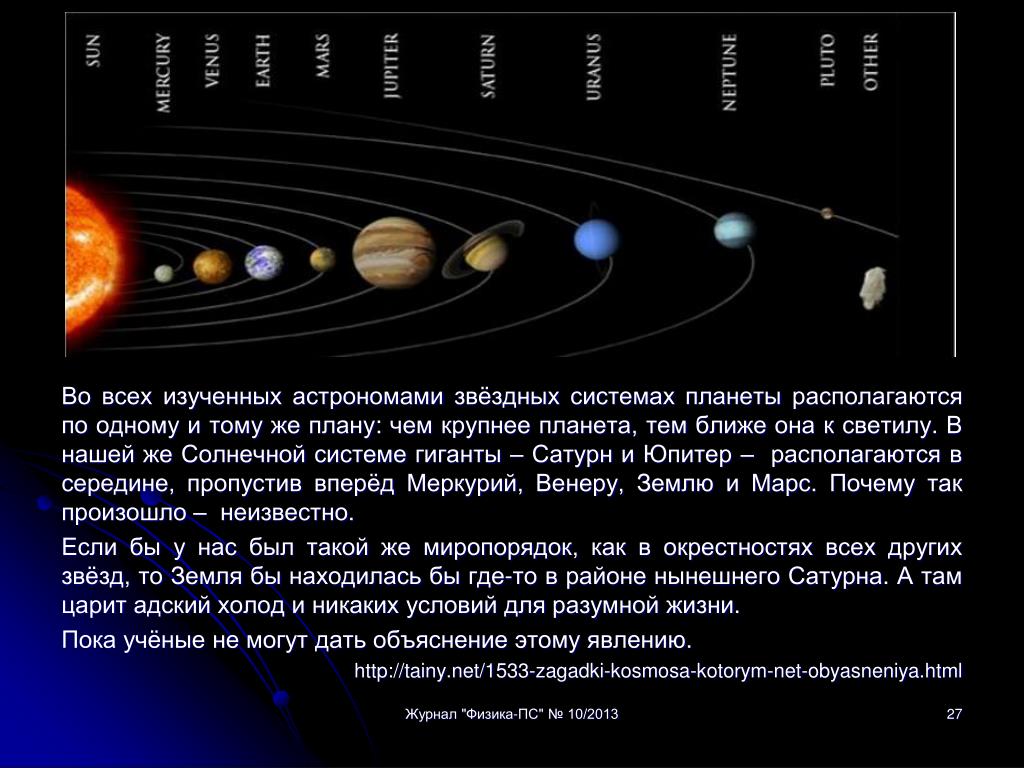 SUN
MERCURY
VENUS
EARTH
MARS
JUPITER
SATURN
URANUS
NEPTUNE
PLUTO
OTHER

Во всех изученных астрономами звёздных системах планеты располагаются по одному и тому же плану: чем крупнее планета, тем ближе она к светилу. В нашей же Солнечной системе гиганты – Сатурн и Юпитер – располагаются в середине, пропустив вперёд Меркурий, Венеру, Землю и Марс. Почему так произошло – неизвестно.

Если бы у нас был такой же миропорядок, как в окрестностях всех других звёзд, то Земля бы находилась бы где-то в районе нынешнего Сатурна. А там царит адский холод и никаких условий для разумной жизни.

Пока учёные не могут дать объяснение этому явлению.

http://tainy.net/1533-zagadki-kosmosa-kotorym-net-obyasneniya.html

Журнал "Физика-ПС" № 10/2013

27